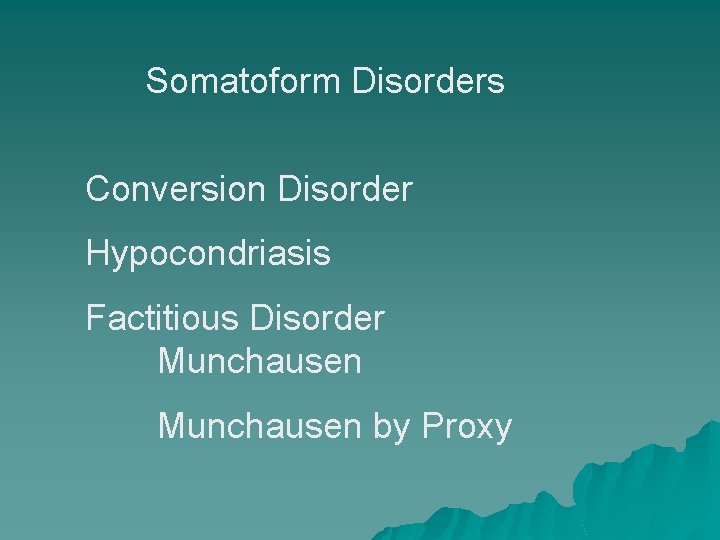 Somatoform Disorders

Conversion Disorder

Hypocondriasis

Factitious Disorder
Munchausen

Munchausen by Proxy